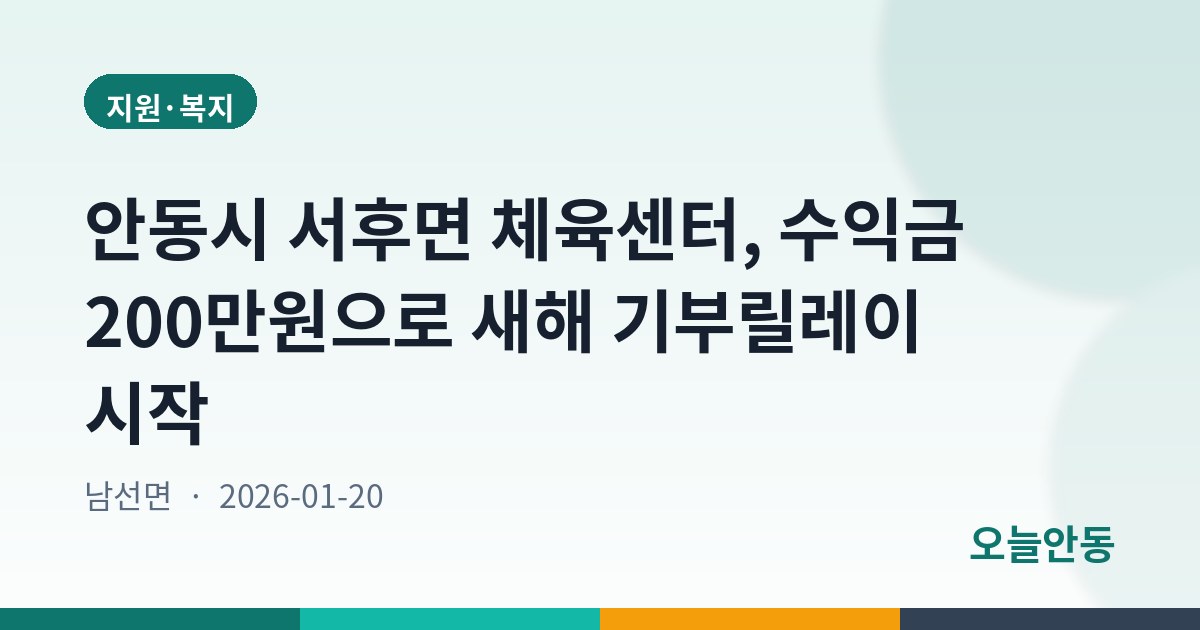 지원·복지

안동시 서후면 체육센터, 수익금 200만원으로 새해 기부릴레이 시작

남선면 · 2026-01-20

오늘안동